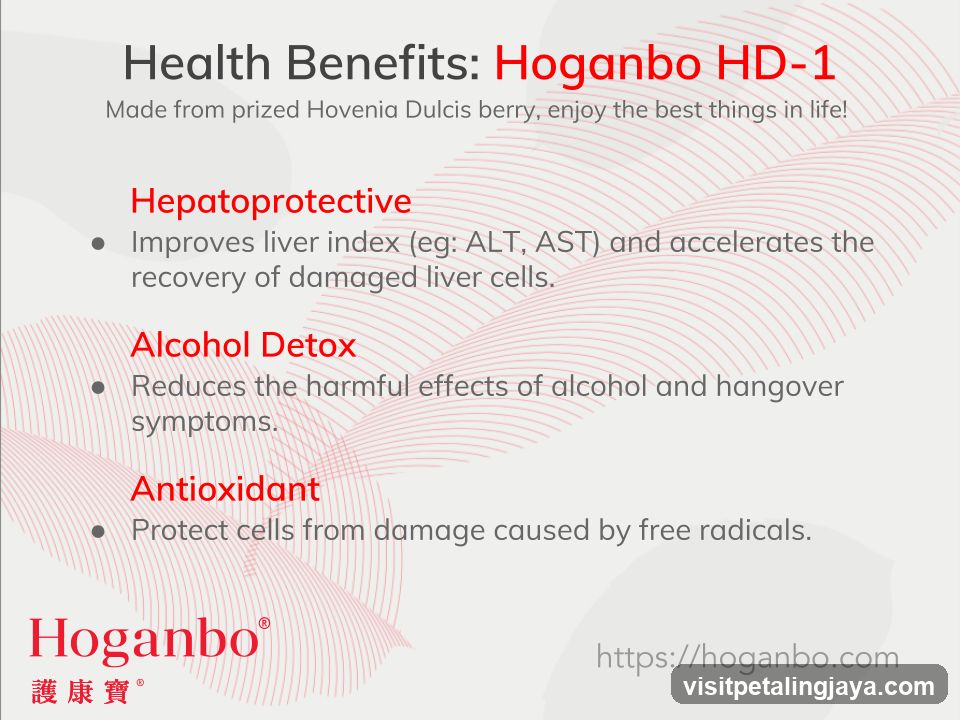 Health Benefits: Hoganbo HD-1
Made from prized Hovenia Dulcis berry, enjoy the best things in life!

Hepatoprotective
● Improves liver index (eg: ALT, AST) and accelerates the recovery of damaged liver cells.

Alcohol Detox
● Reduces the harmful effects of alcohol and hangover symptoms.

Antioxidant
● Protect cells from damage caused by free radicals.

Hoganbo®
護康寶®

https://hoganbo.com

visitpetalingjaya.com